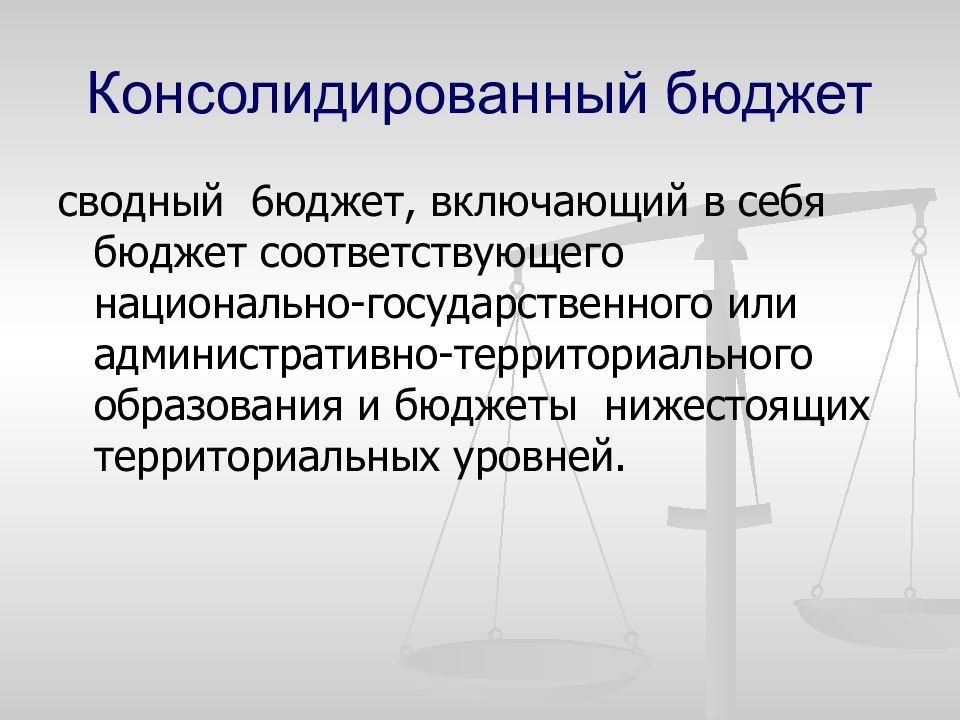 Консолидированный бюджет

сводный 6юджет, включающий в себя бюджет соответствующего национально-государственного или административно-территориального образования и бюджеты нижестоящих территориальных уровней.